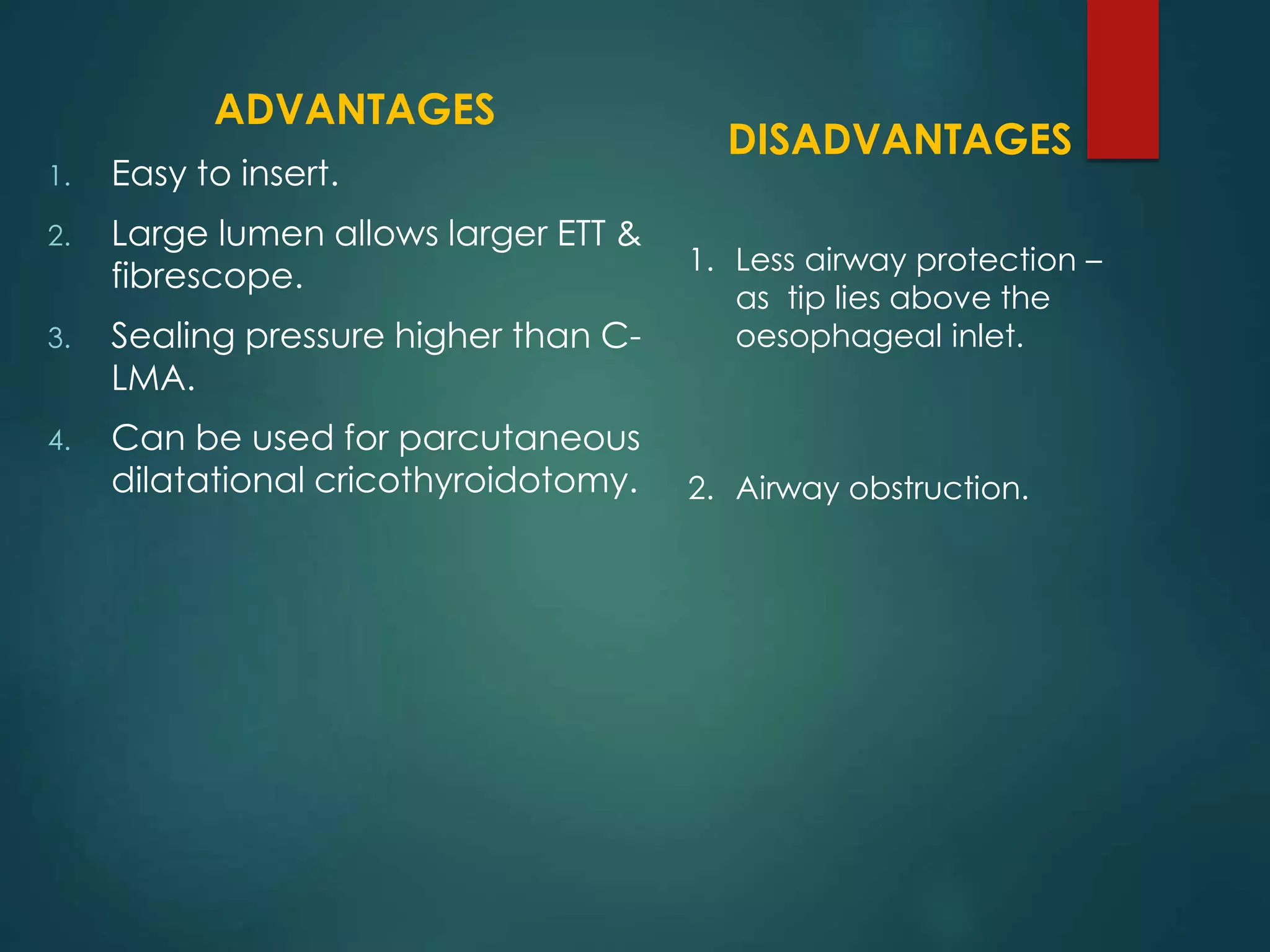 ADVANTAGES

1. Easy to insert.
2. Large lumen allows larger ETT & fibrescope.
3. Sealing pressure higher than C-LMA.
4. Can be used for parcutaneous dilatational cricothyroidotomy.

DISADVANTAGES

1. Less airway protection – as tip lies above the oesophageal inlet.

2. Airway obstruction.